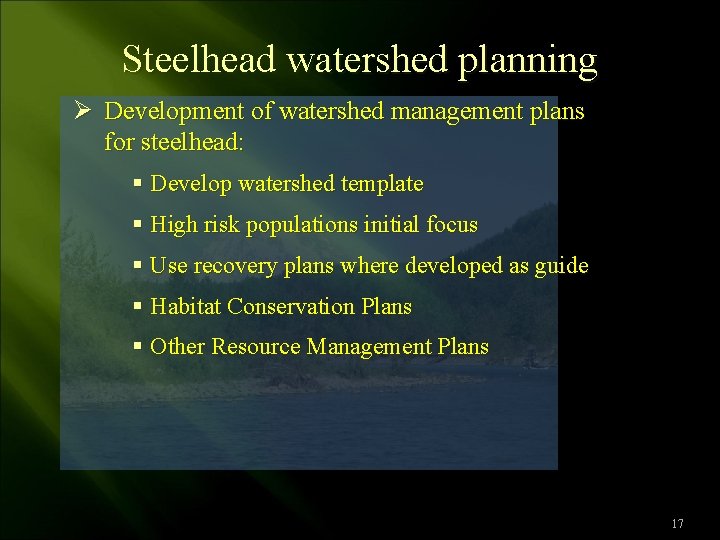 Steelhead watershed planning

➢ Development of watershed management plans for steelhead:

▪ Develop watershed template

▪ High risk populations initial focus

▪ Use recovery plans where developed as guide

▪ Habitat Conservation Plans

▪ Other Resource Management Plans

17